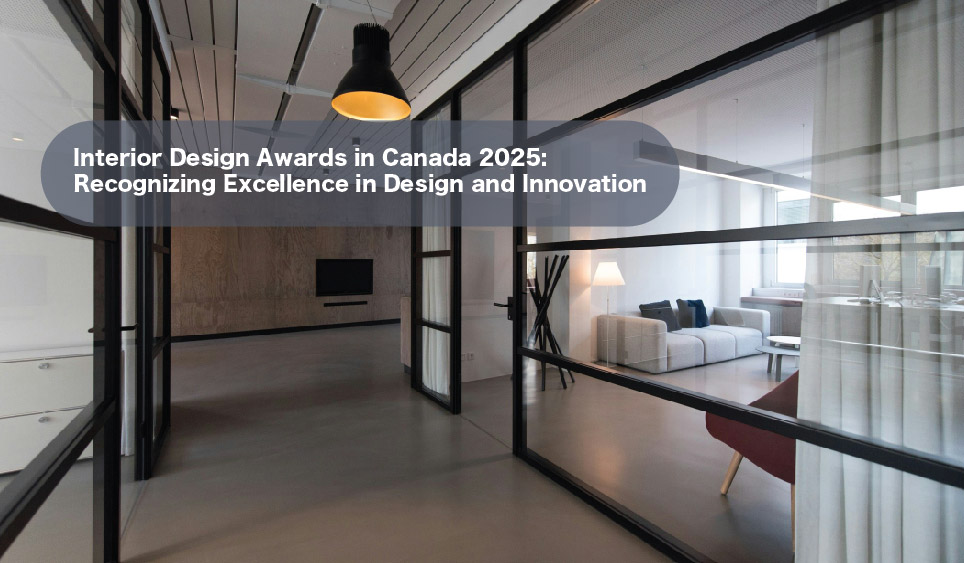 Interior Design Awards in Canada 2025: Recognizing Excellence in Design and Innovation